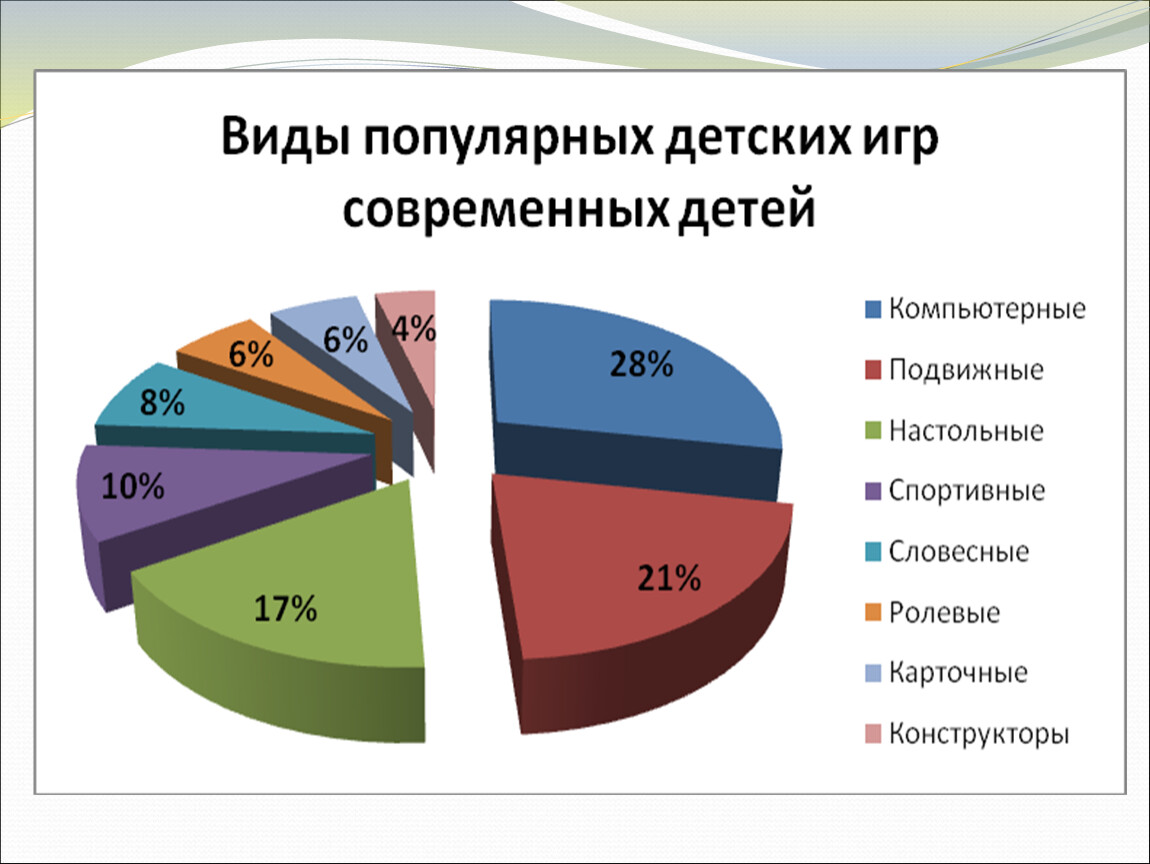 Виды популярных детских игр современных детей

28%
21%
17%
10%
8%
6%
6%
4%

Компьютерные
Подвижные
Настольные
Спортивные
Словесные
Ролевые
Карточные
Конструкторы